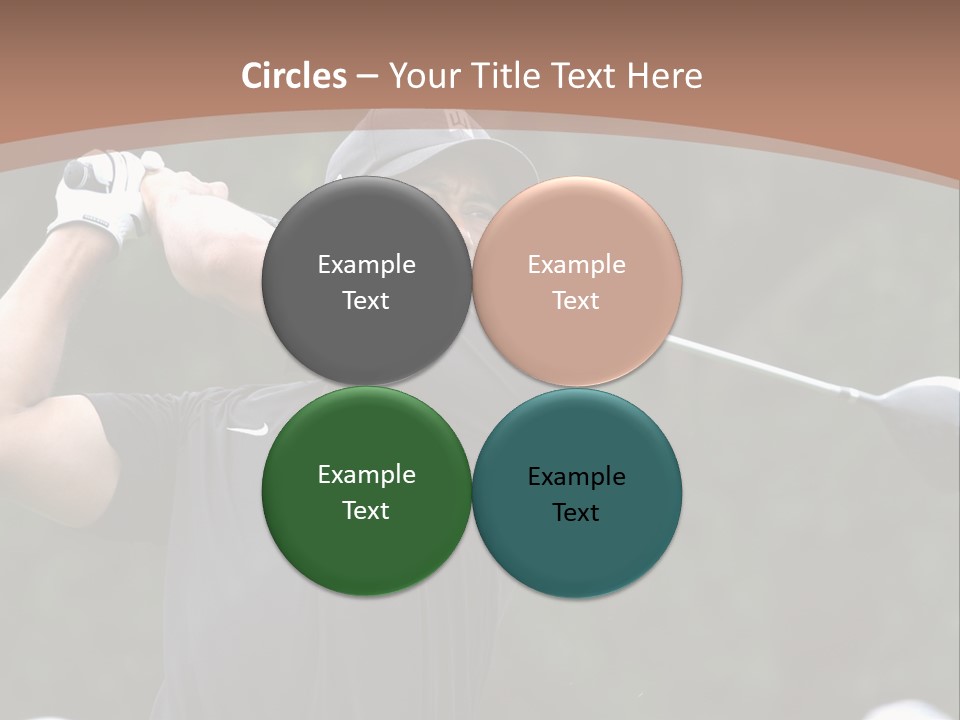 Circles – Your Title Text Here

Example Text

Example Text

Example Text

Example Text